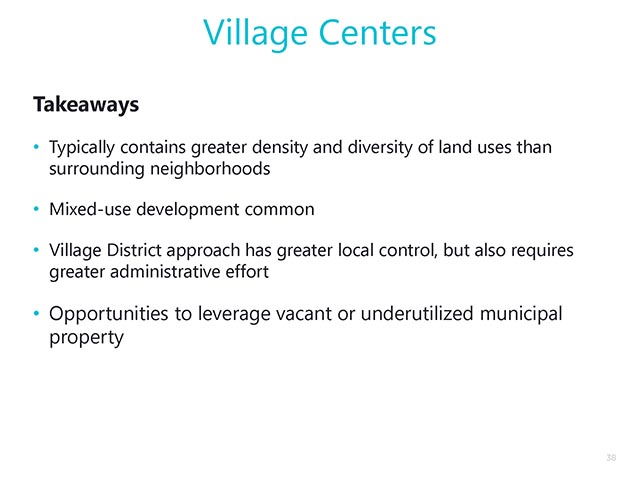 Village Centers

Takeaways

• Typically contains greater density and diversity of land uses than surrounding neighborhoods

• Mixed-use development common

• Village District approach has greater local control, but also requires greater administrative effort

• Opportunities to leverage vacant or underutilized municipal property

38